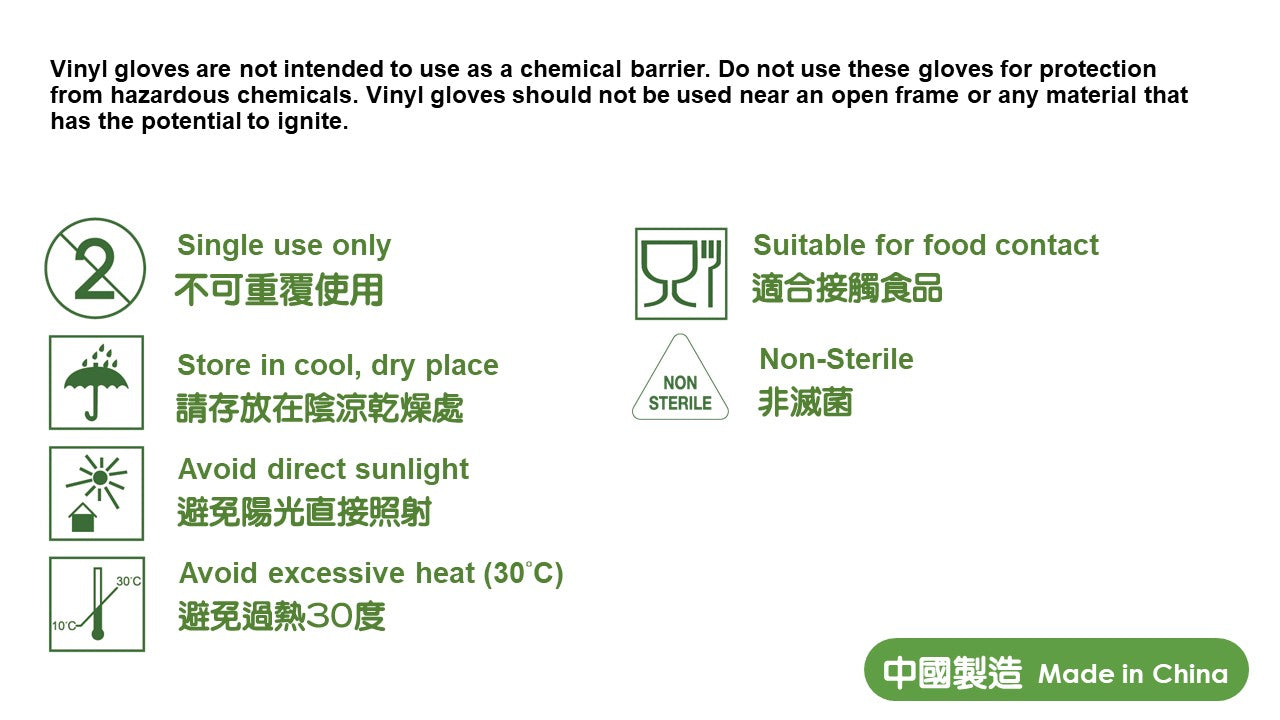 Vinyl gloves are not intended to use as a chemical barrier. Do not use these gloves for protection from hazardous chemicals. Vinyl gloves should not be used near an open frame or any material that has the potential to ignite.

2

Single use only
不可重覆使用

Store in cool, dry place
請存放在陰涼乾燥處

Avoid direct sunlight
避免陽光直接照射

30°C
10°C

Avoid excessive heat (30°C)
避免過熱30度

Suitable for food contact
適合接觸食品

NON STERILE

Non-Sterile
非滅菌

中國製造 Made in China